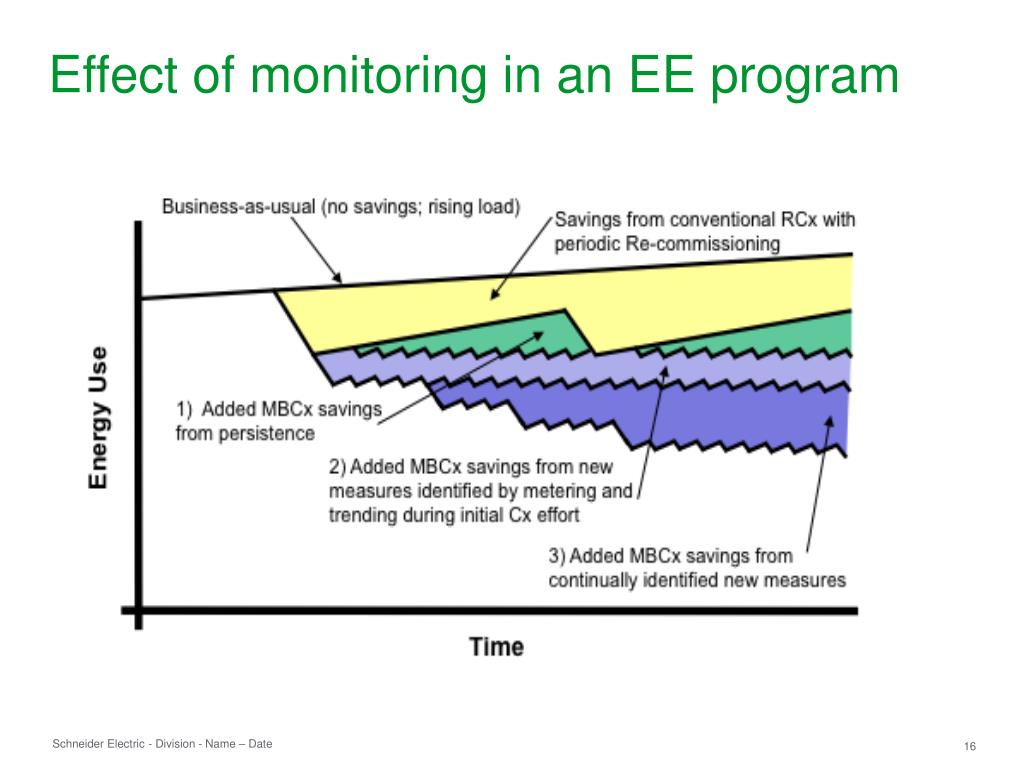 Effect of monitoring in an EE program

Business-as-usual (no savings; rising load)

Savings from conventional RCx with periodic Re-commissioning

Energy Use

1) Added MBCx savings from persistence

2) Added MBCx savings from new measures identified by metering and trending during initial Cx effort

3) Added MBCx savings from continually identified new measures

Time

Schneider Electric - Division - Name – Date

16